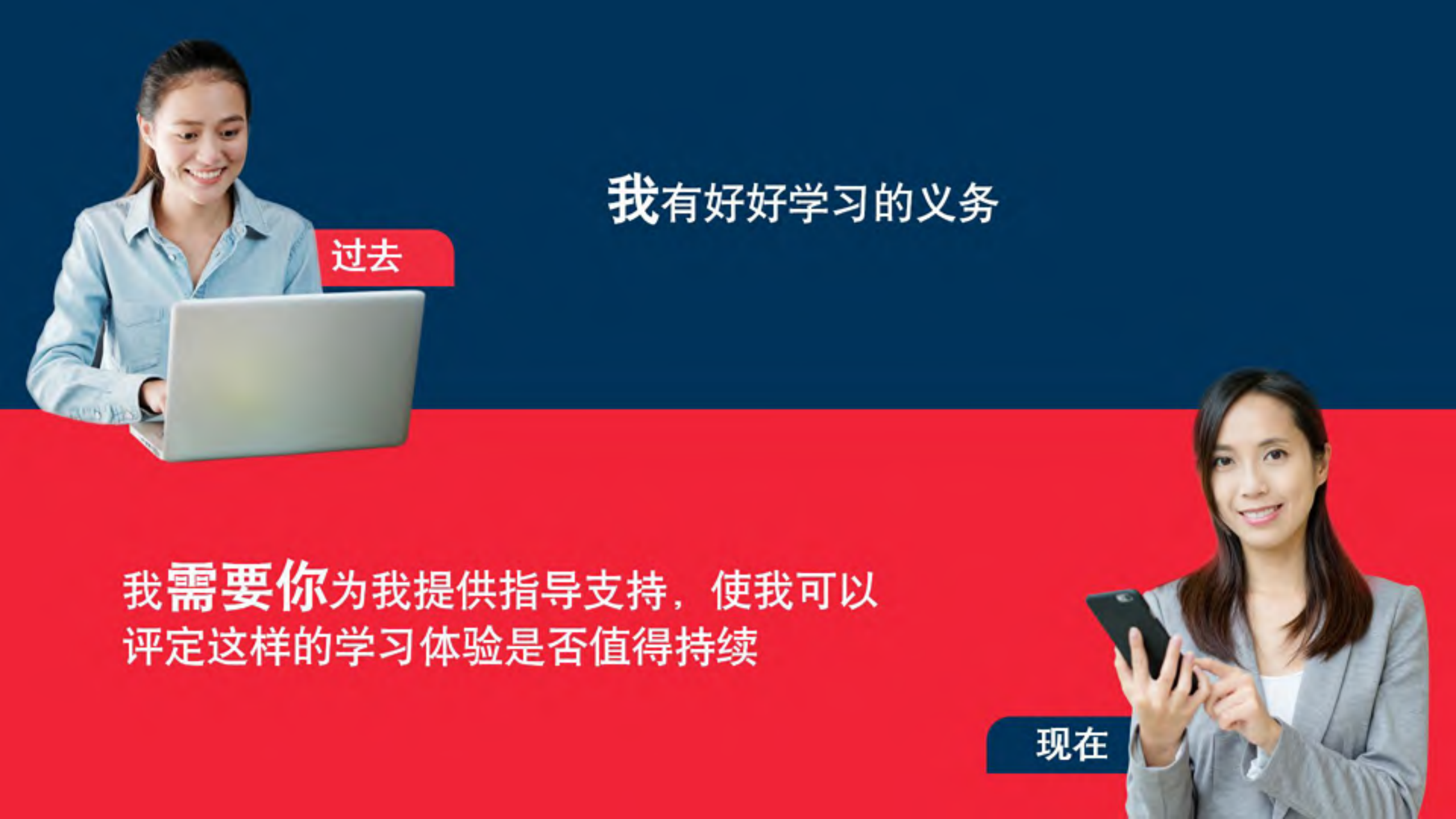 过去

我有好好学习的义务

我需要你为我提供指导支持，使我可以评定这样的学习体验是否值得持续

现在